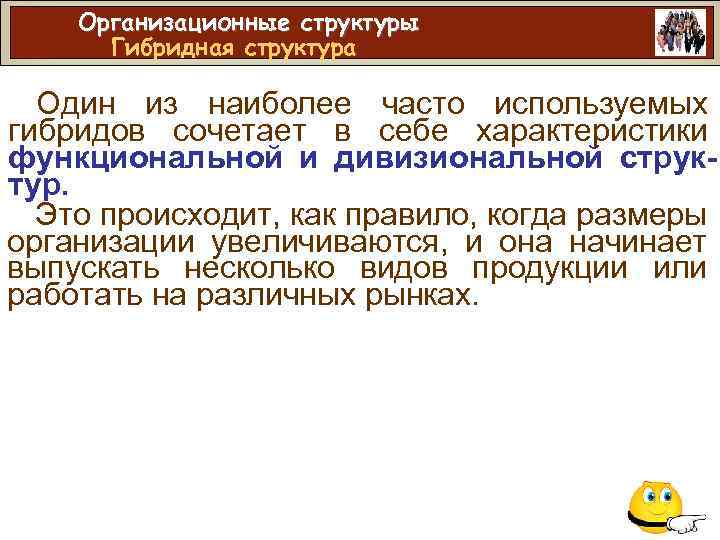 Организационные структуры
Гибридная структура

Один из наиболее часто используемых гибридов сочетает в себе характеристики функциональной и дивизиональной структур.

Это происходит, как правило, когда размеры организации увеличиваются, и она начинает выпускать несколько видов продукции или работать на различных рынках.